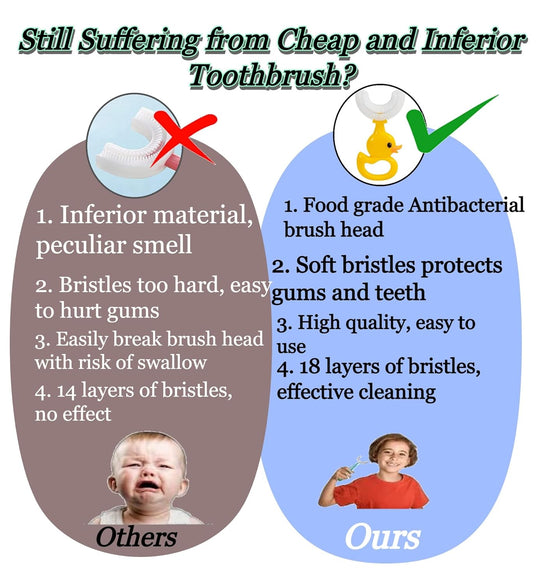 Still Suffering from Cheap and Inferior Toothbrush?

1. Inferior material, peculiar smell

2. Bristles too hard, easy to hurt gums

3. Easily break brush head with risk of swallow

4. 14 layers of bristles, no effect

Others

1. Food grade Antibacterial brush head

2. Soft bristles protects gums and teeth

3. High quality, easy to use

4. 18 layers of bristles, effective cleaning

Ours